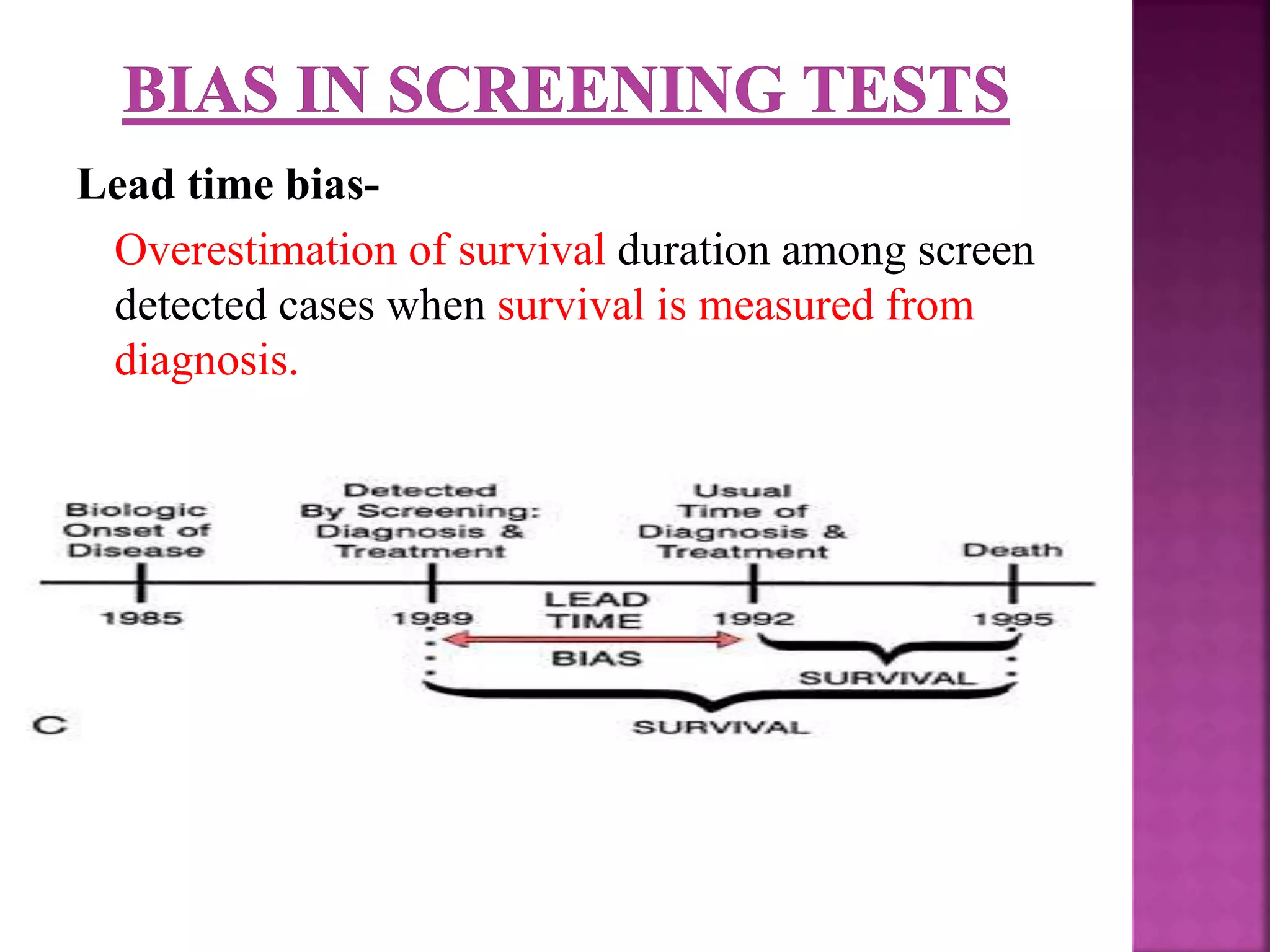 BIAS IN SCREENING TESTS

Lead time bias-

Overestimation of survival duration among screen detected cases when survival is measured from diagnosis.

Biologic Onset of Disease

Detected By Screening: Diagnosis & Treatment

Usual Time of Diagnosis & Treatment

Death

1985

1989

LEAD TIME

1992

1995

BIAS

SURVIVAL

SURVIVAL

C